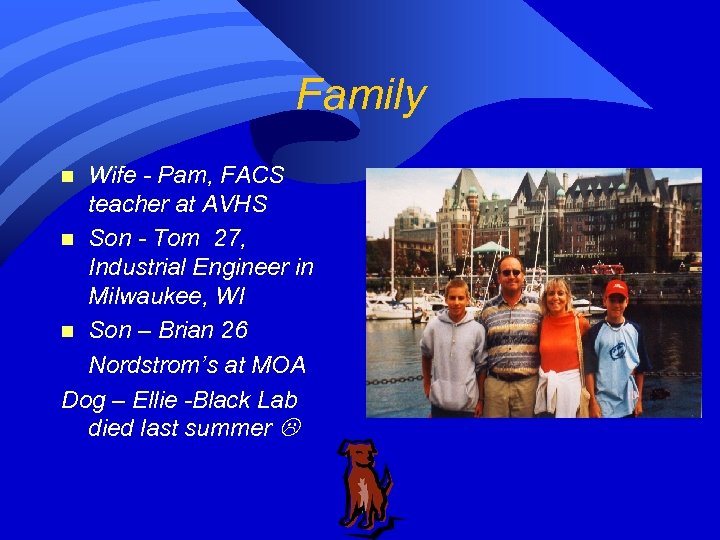 Family

- Wife - Pam, FACS teacher at AVHS
- Son - Tom 27, Industrial Engineer in Milwaukee, WI
- Son – Brian 26

Nordstrom's at MOA

Dog – Ellie -Black Lab died last summer ☹